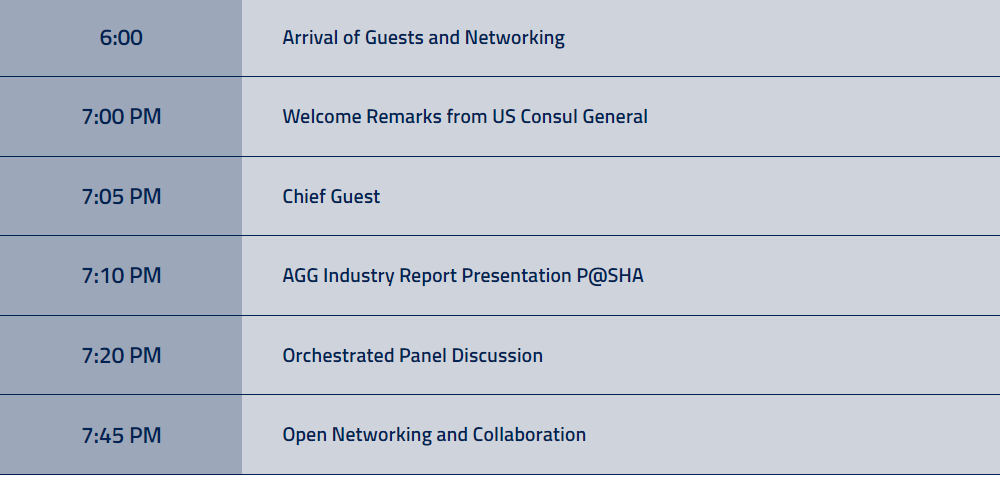 | 6:00 | Arrival of Guests and Networking |
|---|---|
| 7:00 PM | Welcome Remarks from US Consul General |
| 7:05 PM | Chief Guest |
| 7:10 PM | AGG Industry Report Presentation P@SHA |
| 7:20 PM | Orchestrated Panel Discussion |
| 7:45 PM | Open Networking and Collaboration |